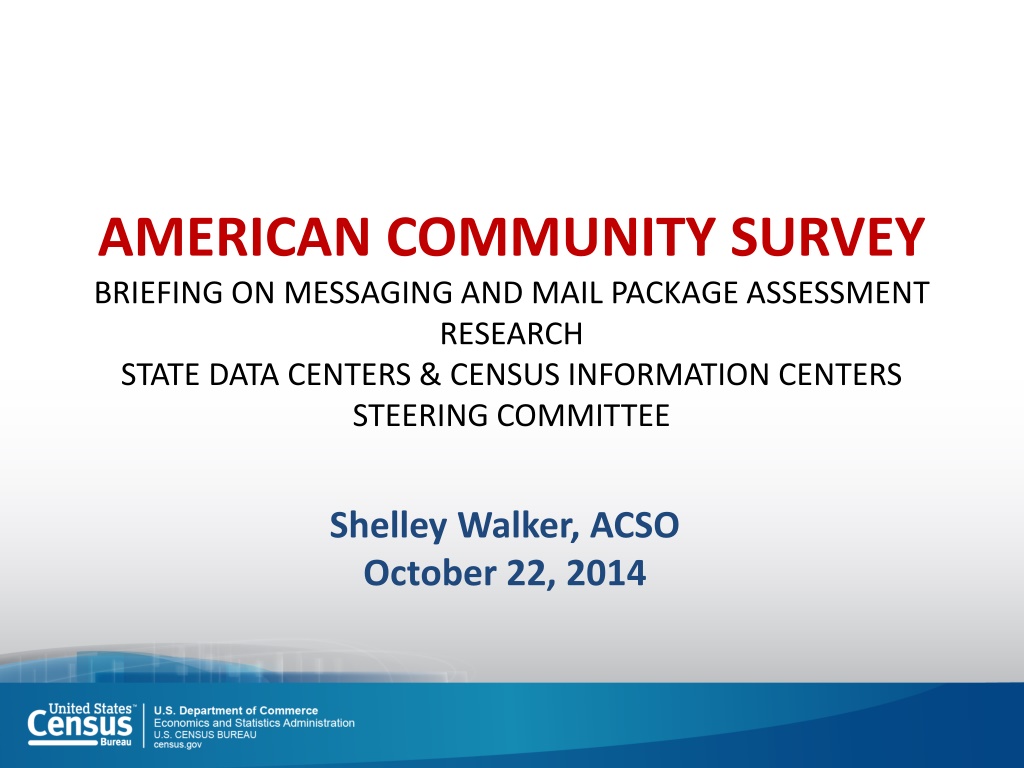 AMERICAN COMMUNITY SURVEY

BRIEFING ON MESSAGING AND MAIL PACKAGE ASSESSMENT RESEARCH
STATE DATA CENTERS & CENSUS INFORMATION CENTERS STEERING COMMITTEE

Shelley Walker, ACSO
October 22, 2014

United States™ Census Bureau

U.S. Department of Commerce
Economics and Statistics Administration
U.S. CENSUS BUREAU
census.gov